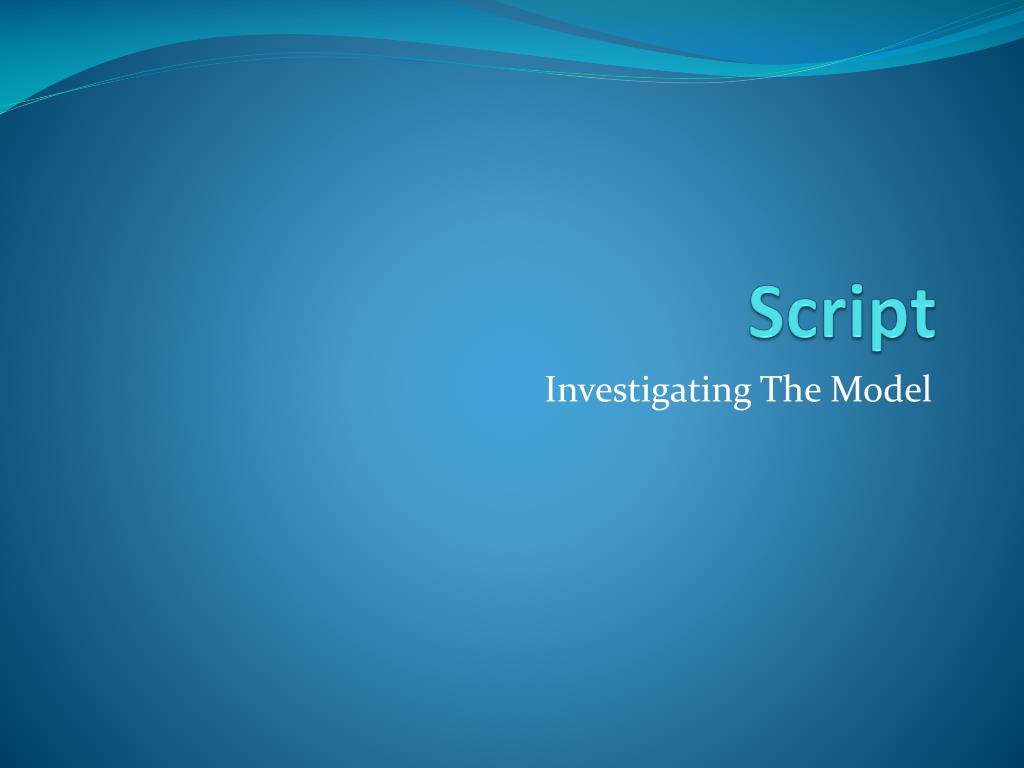 Script

Investigating The Model